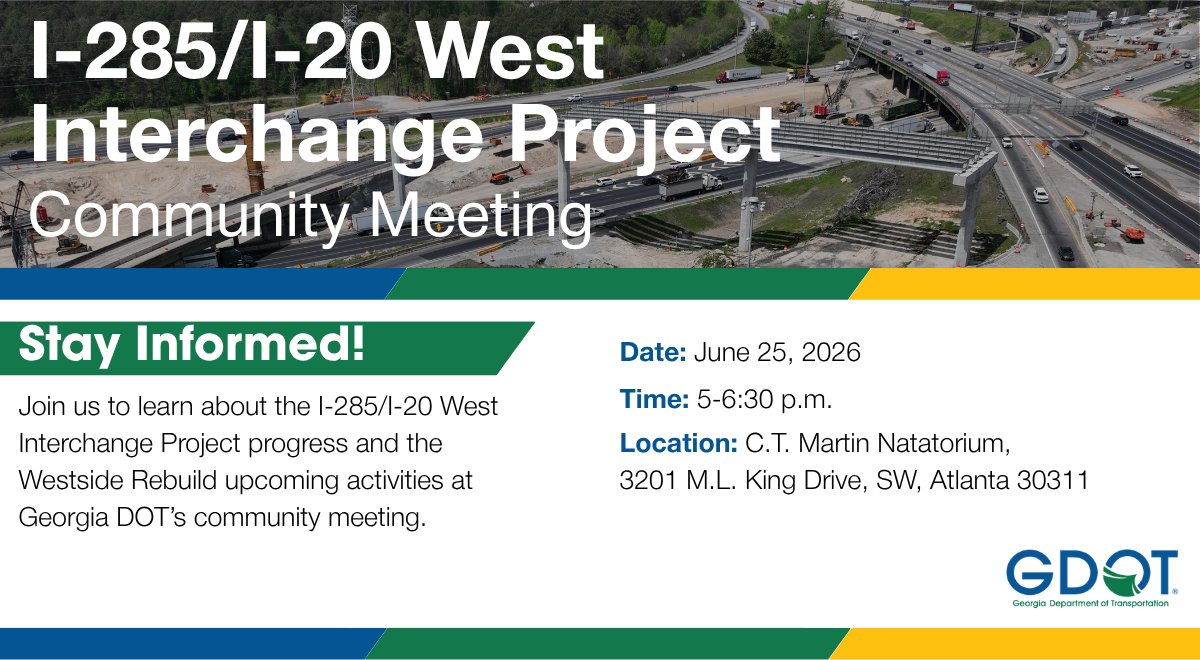 I-285/I-20 West Interchange Project
Community Meeting

Stay Informed!

Join us to learn about the I-285/I-20 West Interchange Project progress and the Westside Rebuild upcoming activities at Georgia DOT's community meeting.

Date: June 25, 2026

Time: 5-6:30 p.m.

Location: C.T. Martin Natatorium, 3201 M.L. King Drive, SW, Atlanta 30311

GDOT
Georgia Department of Transportation